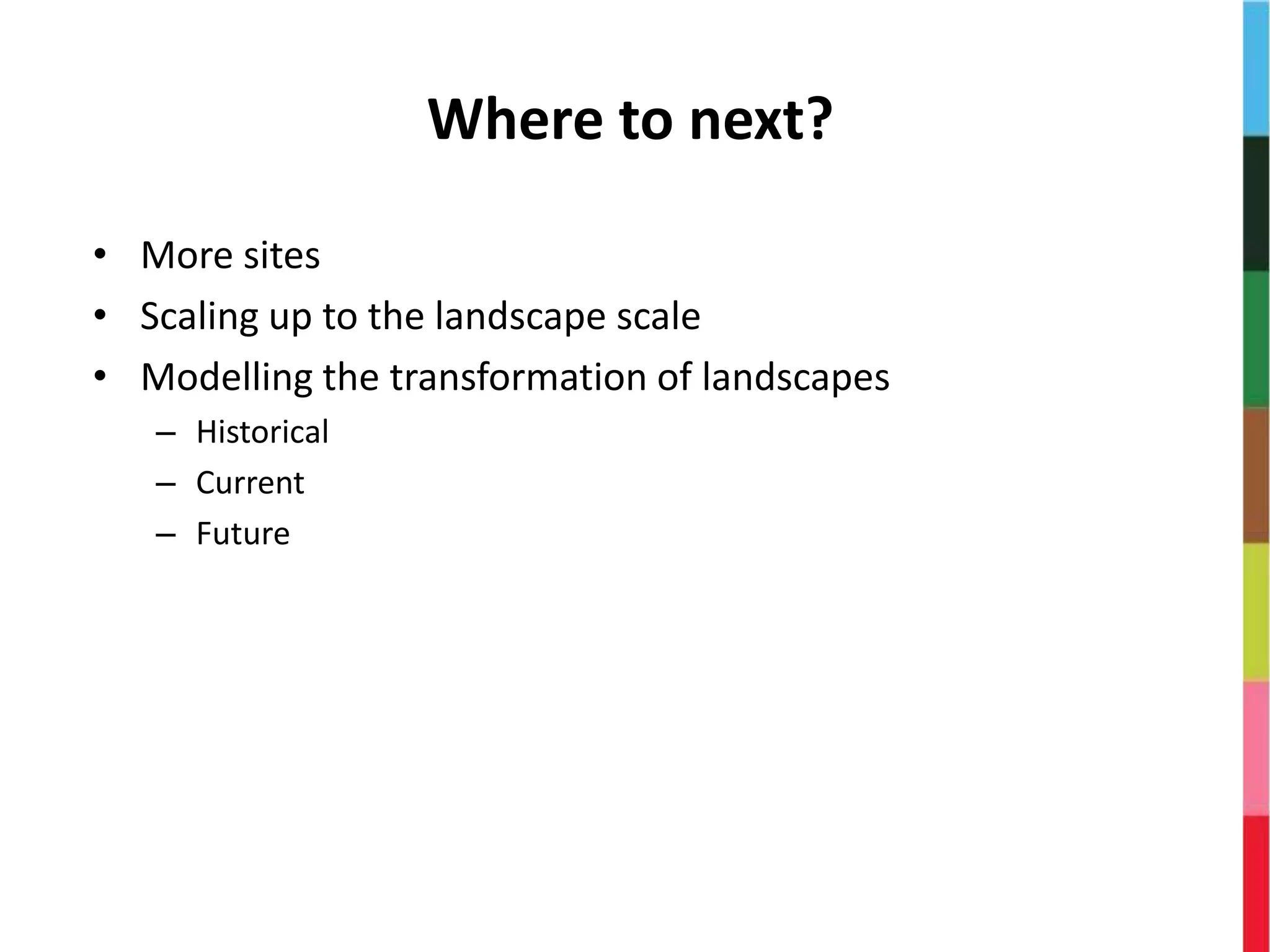 Where to next?

• More sites
• Scaling up to the landscape scale
• Modelling the transformation of landscapes
– Historical
– Current
– Future